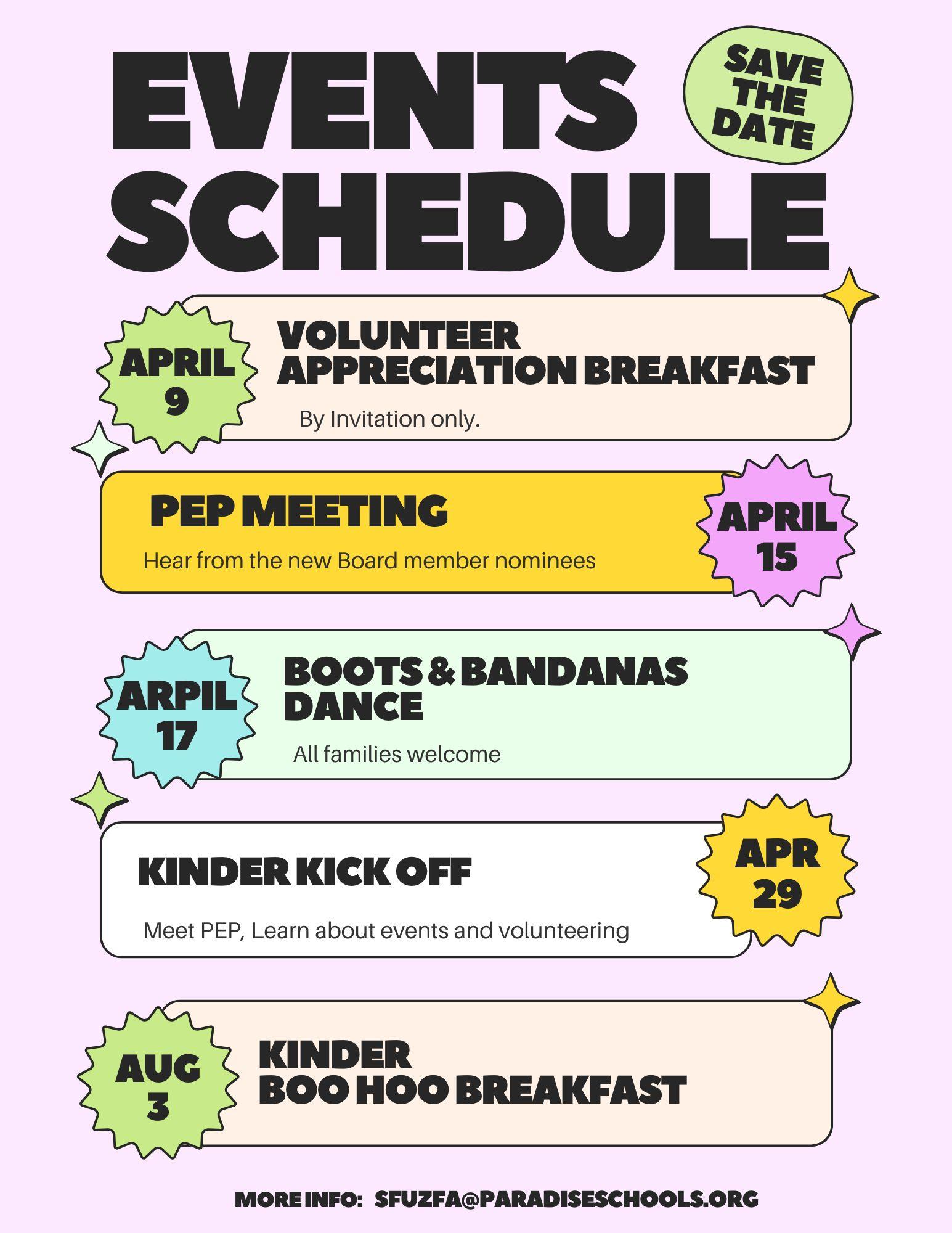 EVENTS SCHEDULE

SAVE THE DATE

APRIL 9

VOLUNTEER APPRECIATION BREAKFAST

By Invitation only.

PEP MEETING

Hear from the new Board member nominees

APRIL 15

ARPIL 17

BOOTS & BANDANAS DANCE

All families welcome

KINDER KICK OFF

Meet PEP, Learn about events and volunteering

APR 29

AUG 3

KINDER BOO HOO BREAKFAST

MORE INFO: SFUZFA@PARADISESCHOOLS.ORG